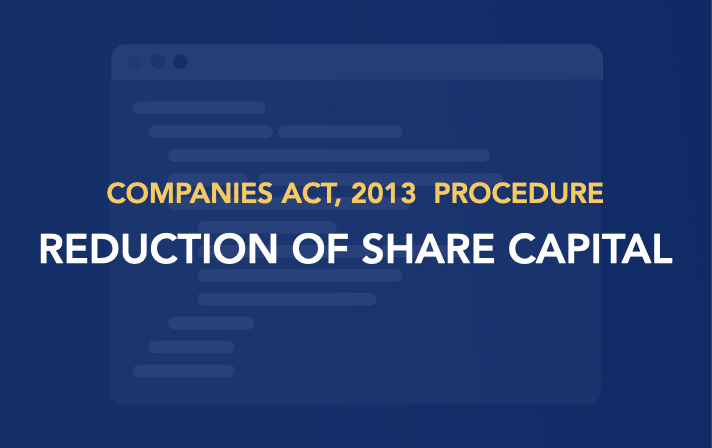 COMPANIES ACT, 2013 PROCEDURE

REDUCTION OF SHARE CAPITAL